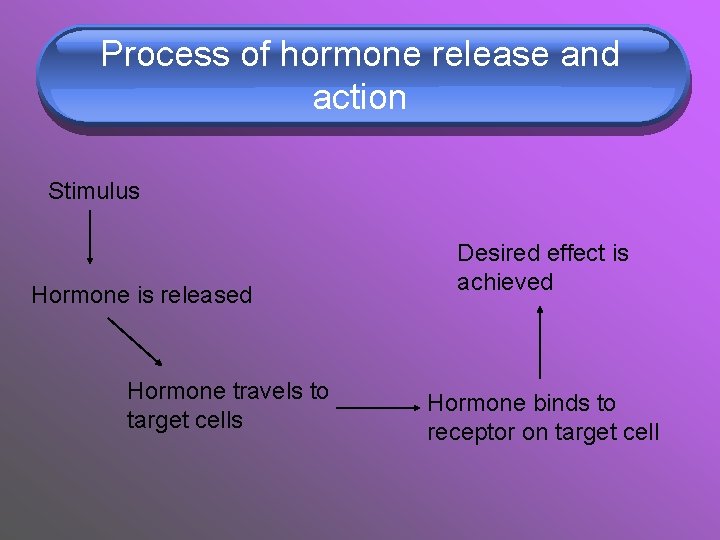 Process of hormone release and action

Stimulus

Hormone is released

Hormone travels to target cells

Hormone binds to receptor on target cell

Desired effect is achieved